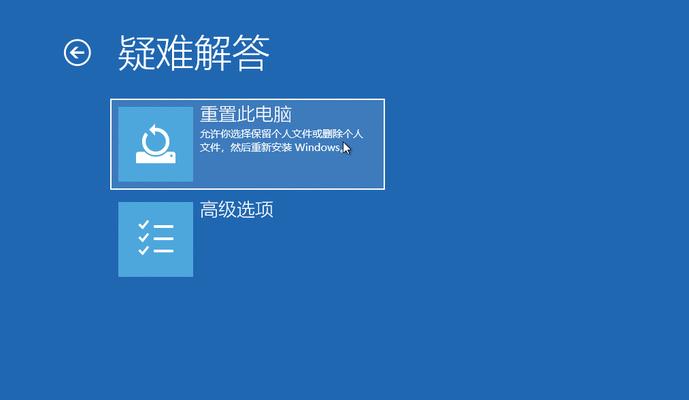 疑难解答

重置此电脑
允许你选择保留个人文件或删除个人文件，然后重新安装 Windows。

高级选项